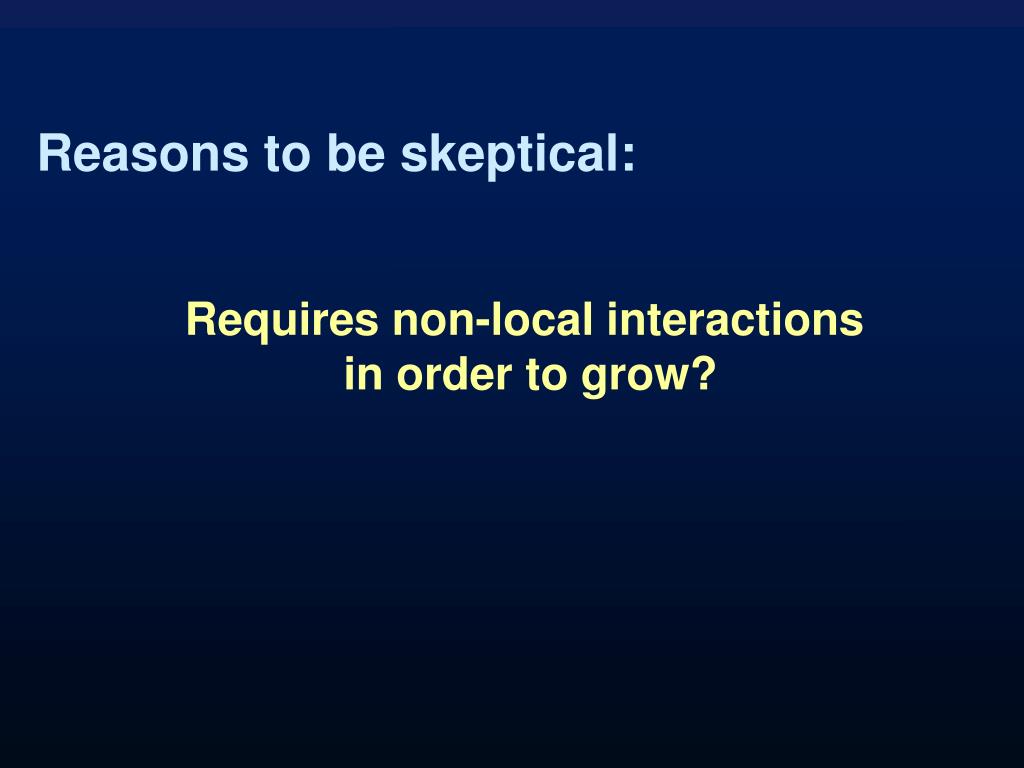 Reasons to be skeptical:

Requires non-local interactions in order to grow?